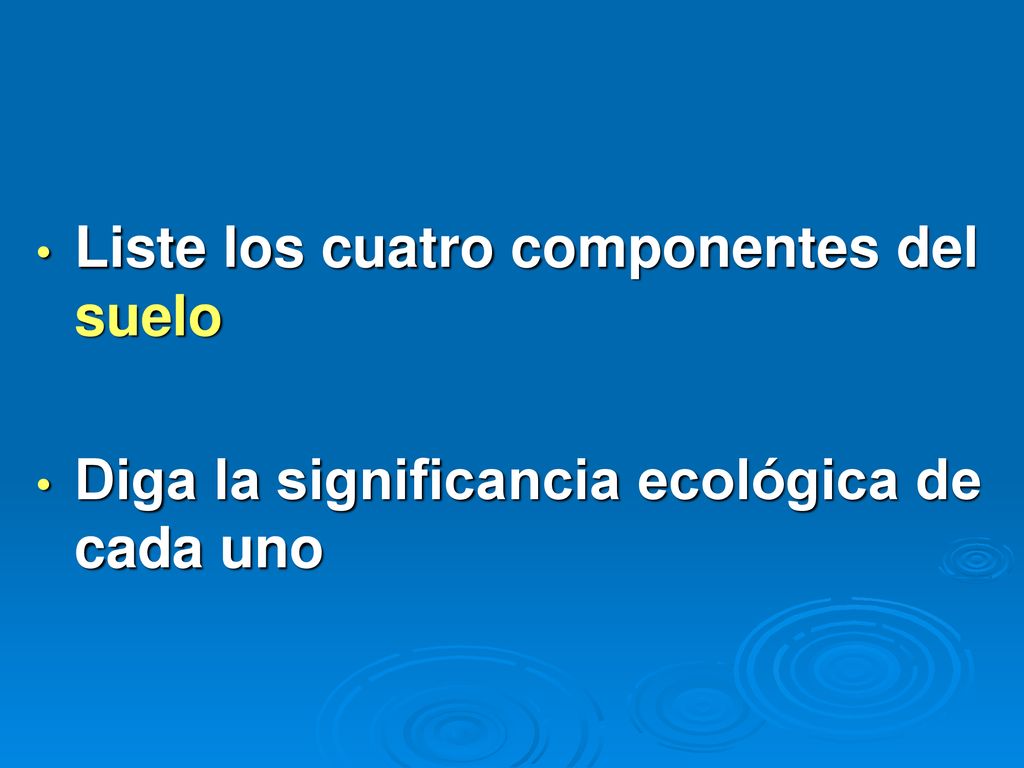 • Liste los cuatro componentes del suelo

• Diga la significancia ecológica de cada uno